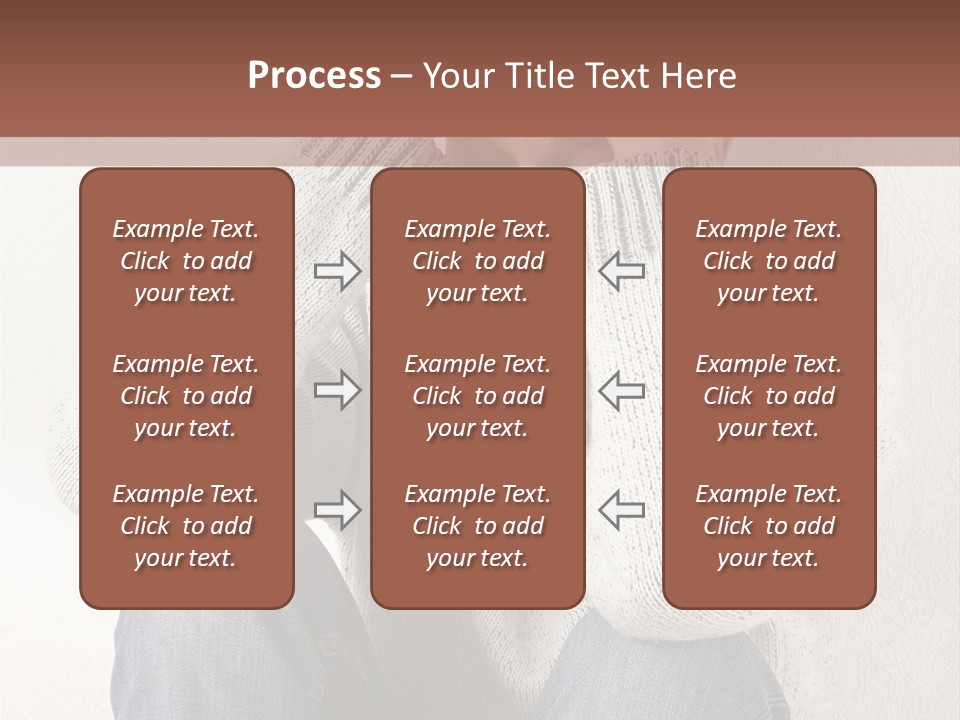 Process – Your Title Text Here

Example Text. Click to add your text.

Example Text. Click to add your text.

Example Text. Click to add your text.

Example Text. Click to add your text.

Example Text. Click to add your text.

Example Text. Click to add your text.

Example Text. Click to add your text.

Example Text. Click to add your text.

Example Text. Click to add your text.